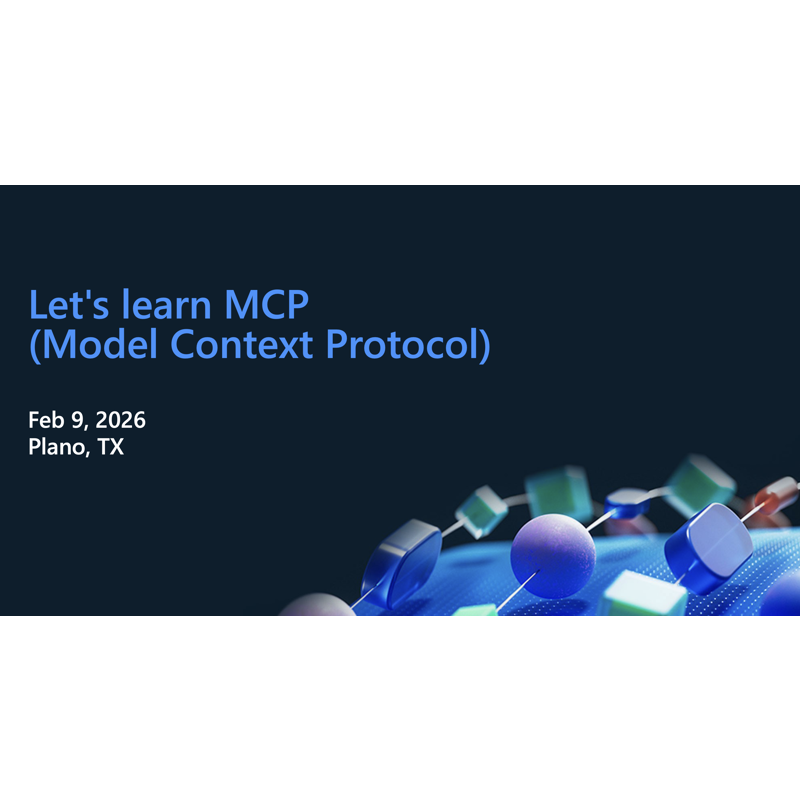 Let's learn MCP
(Model Context Protocol)

Feb 9, 2026
Plano, TX